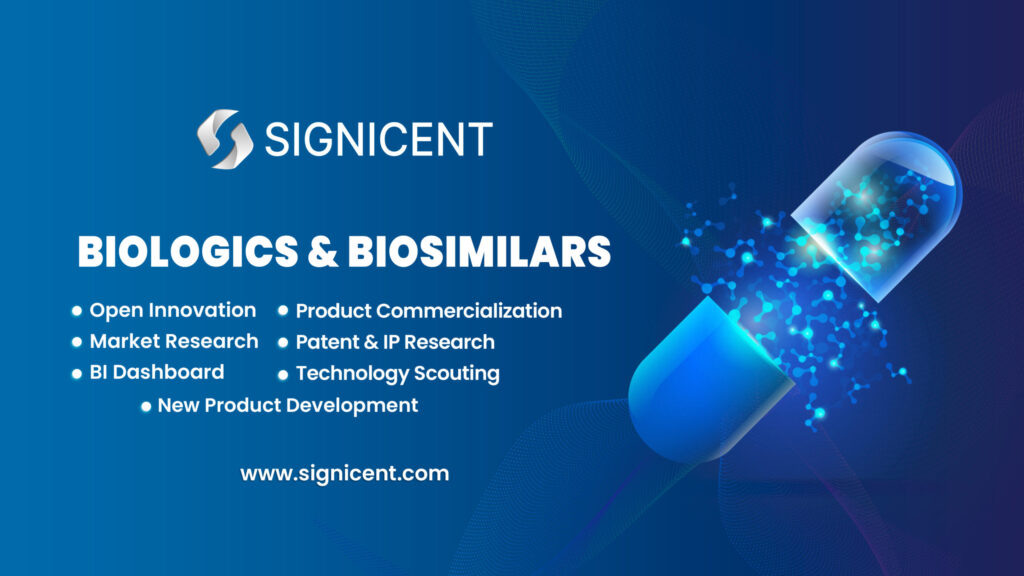 SIGNICENT

BIOLOGICS & BIOSIMILARS

• Open Innovation
• Market Research
• BI Dashboard

• Product Commercialization
• Patent & IP Research
• Technology Scouting

• New Product Development

www.signicent.com